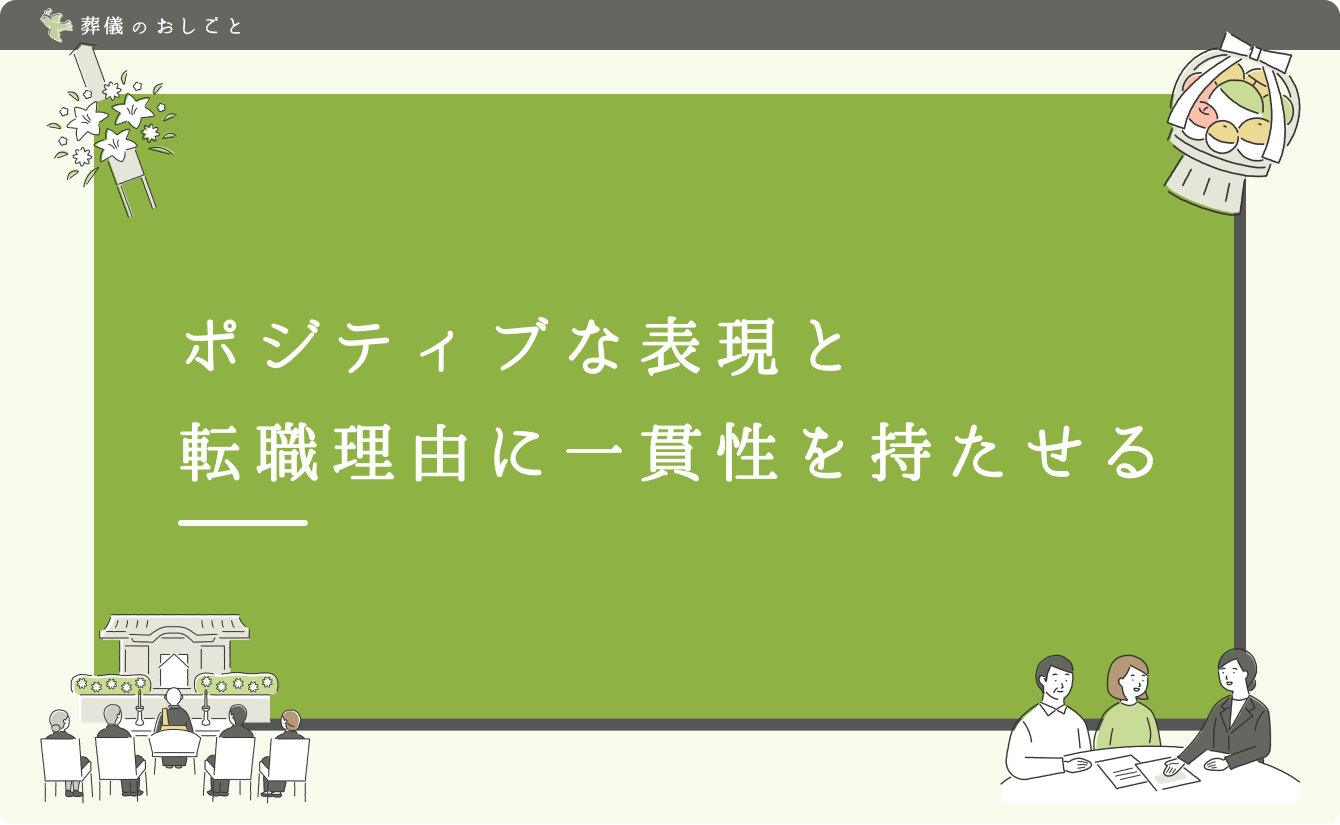 葬儀のおしごと

ポジティブな表現と
転職理由に一貫性を持たせる